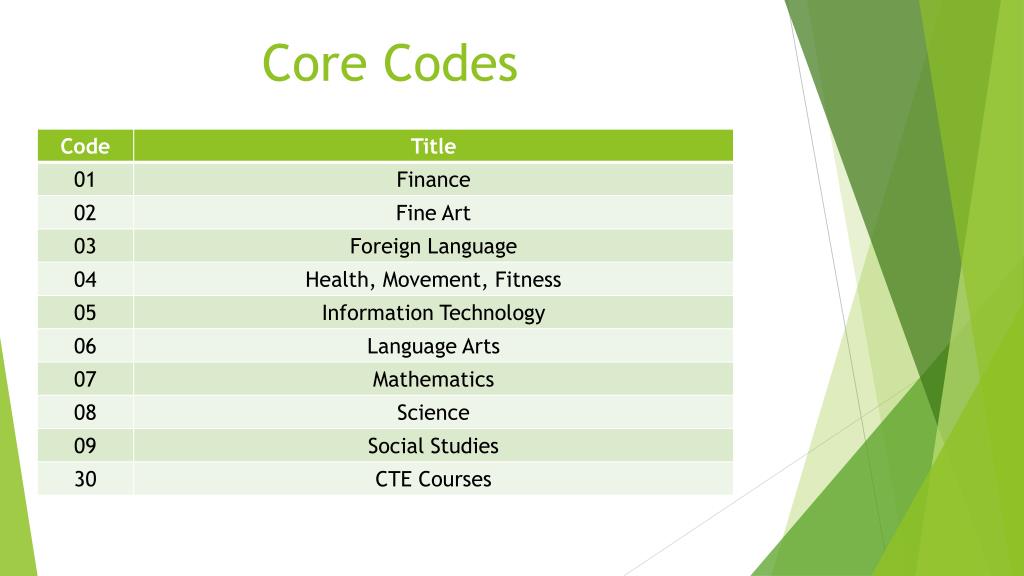 Core Codes

| Code | Title |
|---|---|
| 01 | Finance |
| 02 | Fine Art |
| 03 | Foreign Language |
| 04 | Health, Movement, Fitness |
| 05 | Information Technology |
| 06 | Language Arts |
| 07 | Mathematics |
| 08 | Science |
| 09 | Social Studies |
| 30 | CTE Courses |